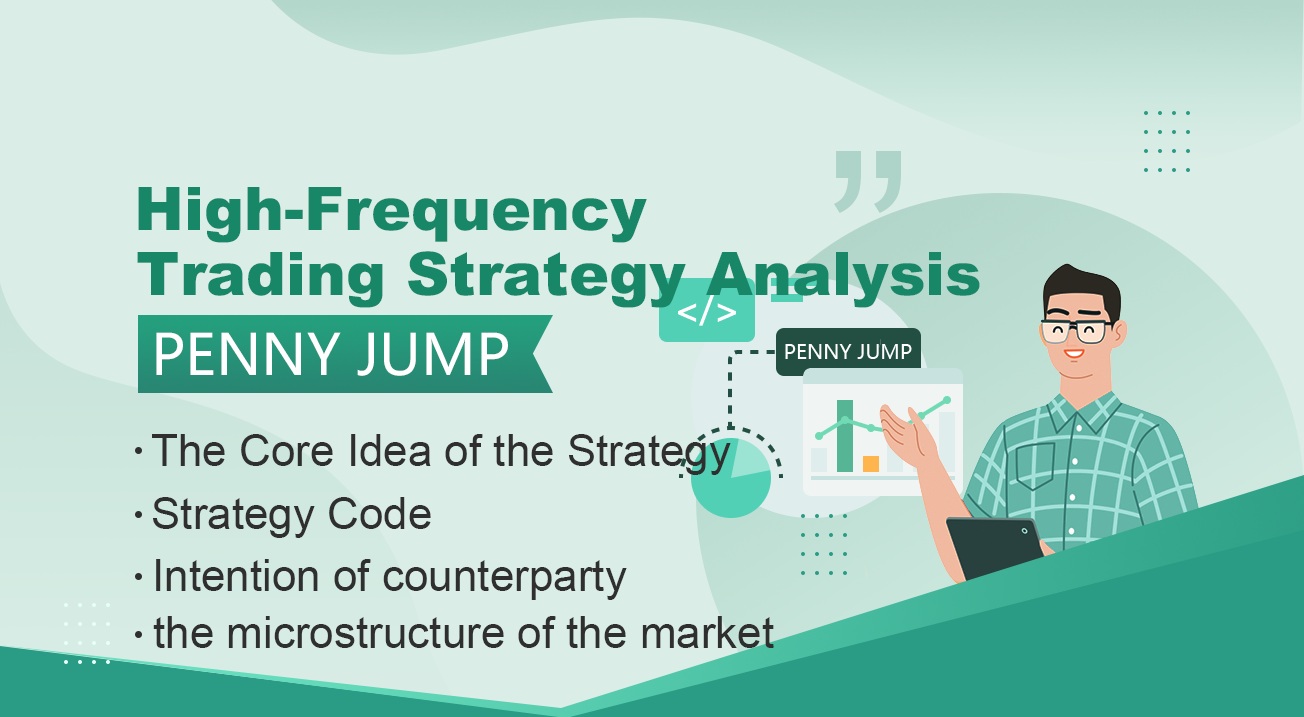 High-Frequency Trading Strategy Analysis

PENNY JUMP

</>

PENNY JUMP

· The Core Idea of the Strategy
· Strategy Code
· Intention of counterparty
· the microstructure of the market